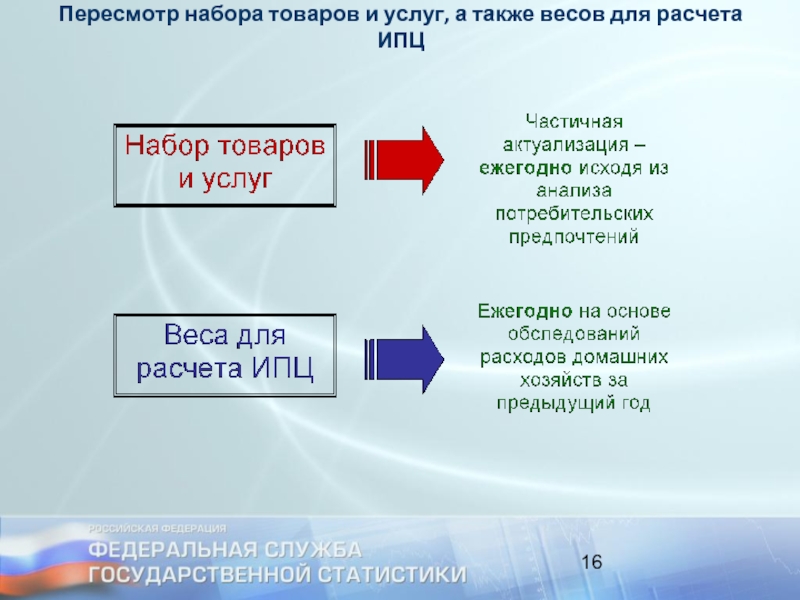 Пересмотр набора товаров и услуг, а также весов для расчета ИПЦ

Набор товаров и услуг

Частичная актуализация – ежегодно исходя из анализа потребительских предпочтений

Веса для расчета ИПЦ

Ежегодно на основе обследований расходов домашних хозяйств за предыдущий год

РОССИЙСКАЯ ФЕДЕРАЦИЯ
ФЕДЕРАЛЬНАЯ СЛУЖБА ГОСУДАРСТВЕННОЙ СТАТИСТИКИ

16